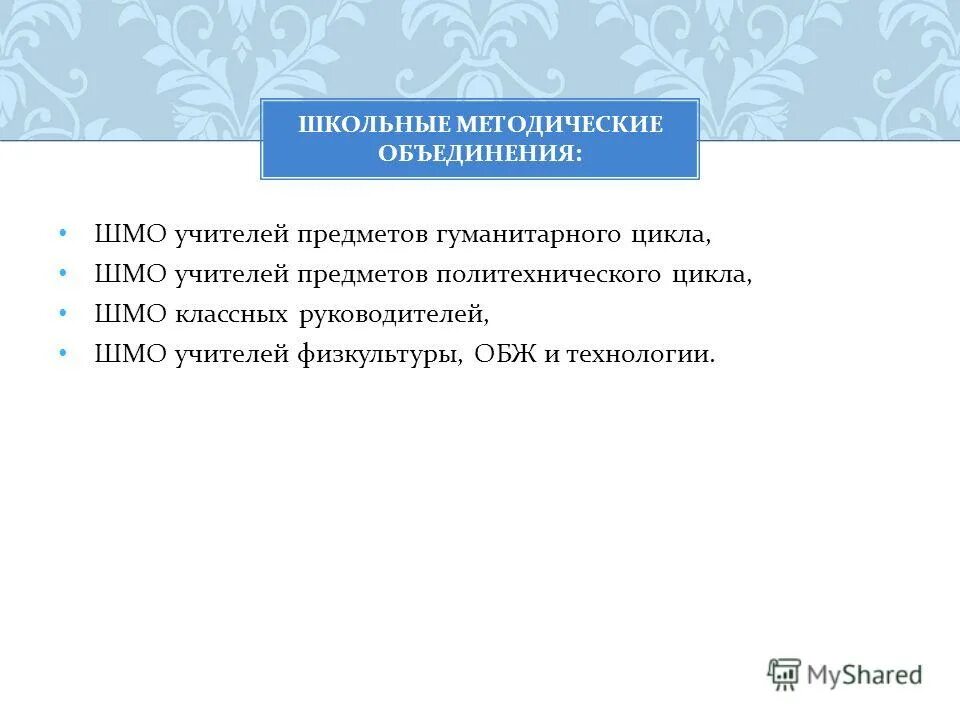 ШКОЛЬНЫЕ МЕТОДИЧЕСКИЕ ОБЪЕДИНЕНИЯ:

• ШМО учителей предметов гуманитарного цикла,
• ШМО учителей предметов политехнического цикла,
• ШМО классных руководителей,
• ШМО учителей физкультуры, ОБЖ и технологии.

MyShared